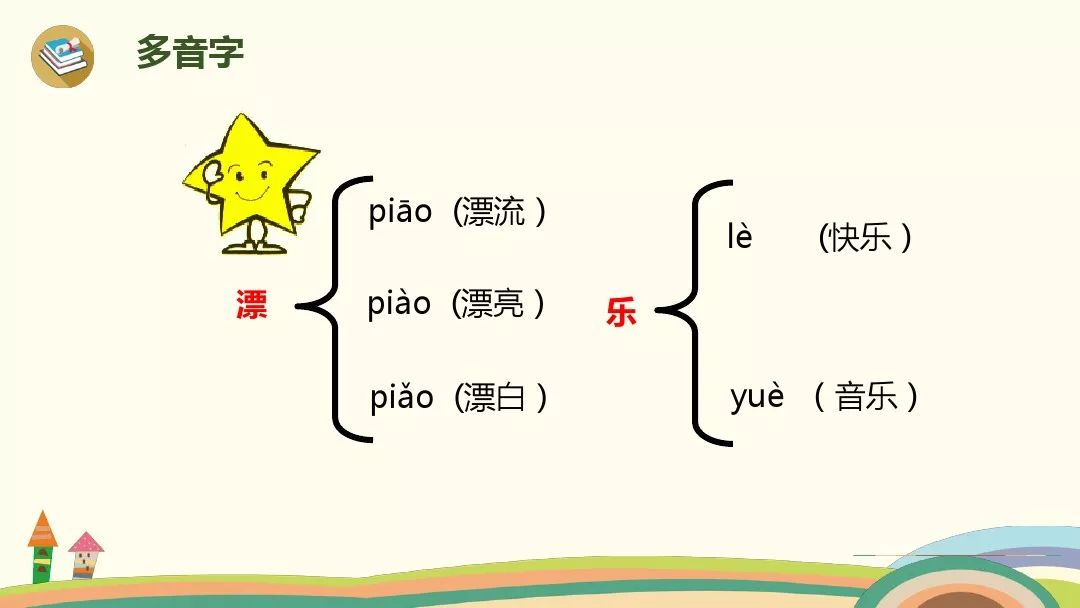 多音字

漂
piāo（漂流）
piào（漂亮）
piǎo（漂白）

乐
lè（快乐）
yuè（音乐）